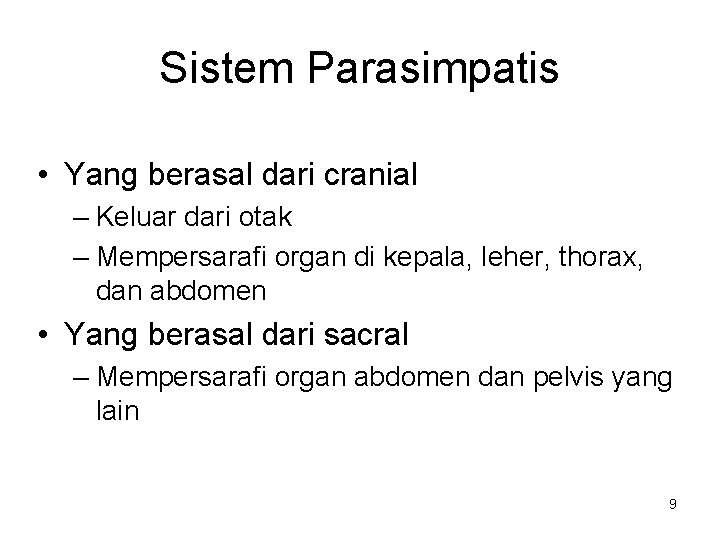 Sistem Parasimpatis

• Yang berasal dari cranial
– Keluar dari otak
– Mempersarafi organ di kepala, leher, thorax, dan abdomen

• Yang berasal dari sacral
– Mempersarafi organ abdomen dan pelvis yang lain

9